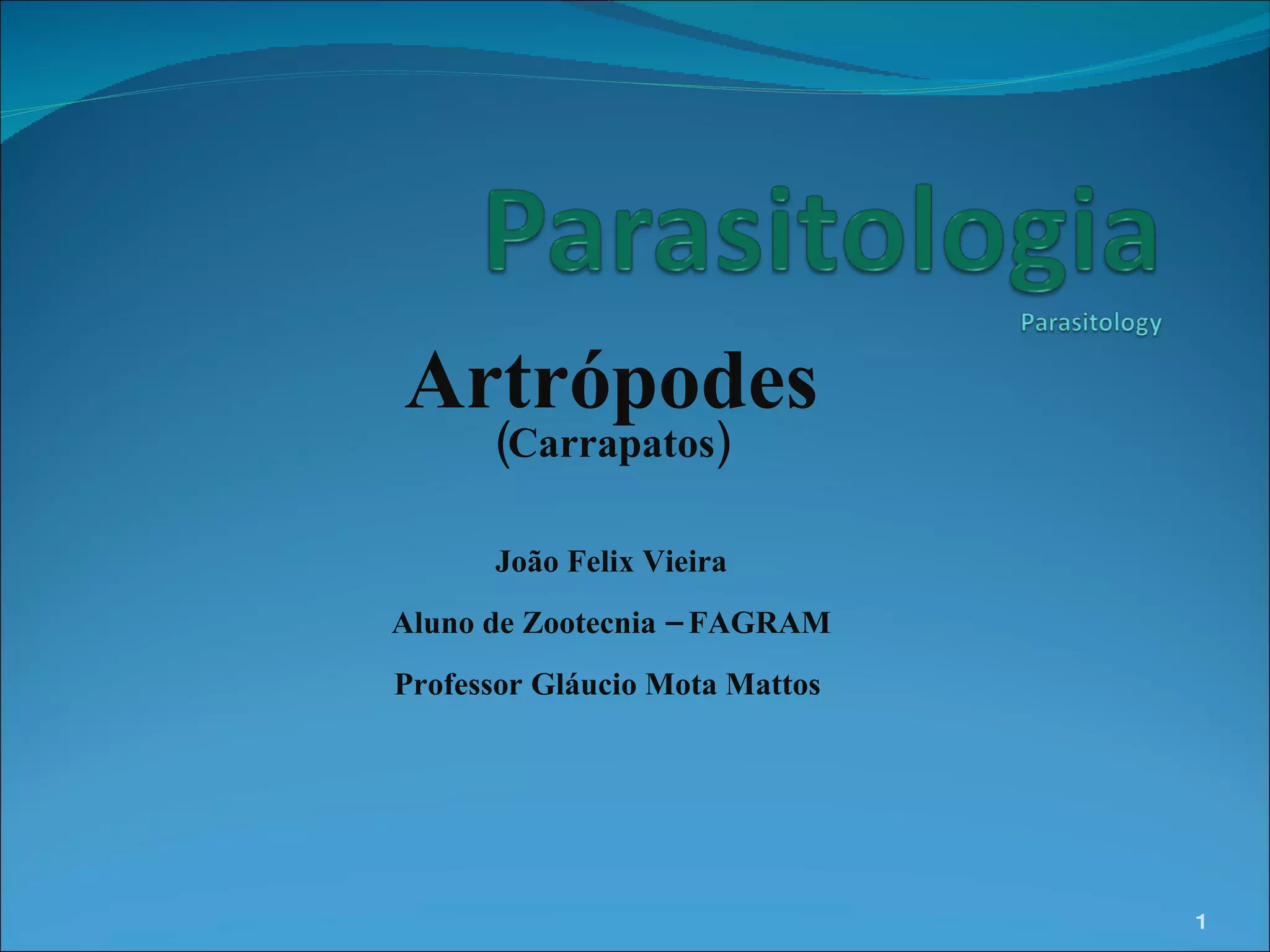 Parasitologia

Parasitology

Artrópodes
(Carrapatos)

João Felix Vieira

Aluno de Zootecnia – FAGRAM

Professor Gláucio Mota Mattos

1